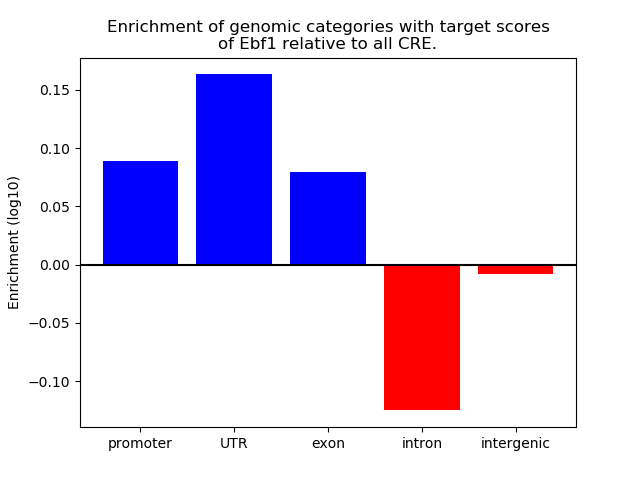 Enrichment of genomic categories with target scores of Ebf1 relative to all CRE.

Enrichment (log10)

0.15
0.10
0.05
0.00
−0.05
−0.10

promoter
UTR
exon
intron
intergenic